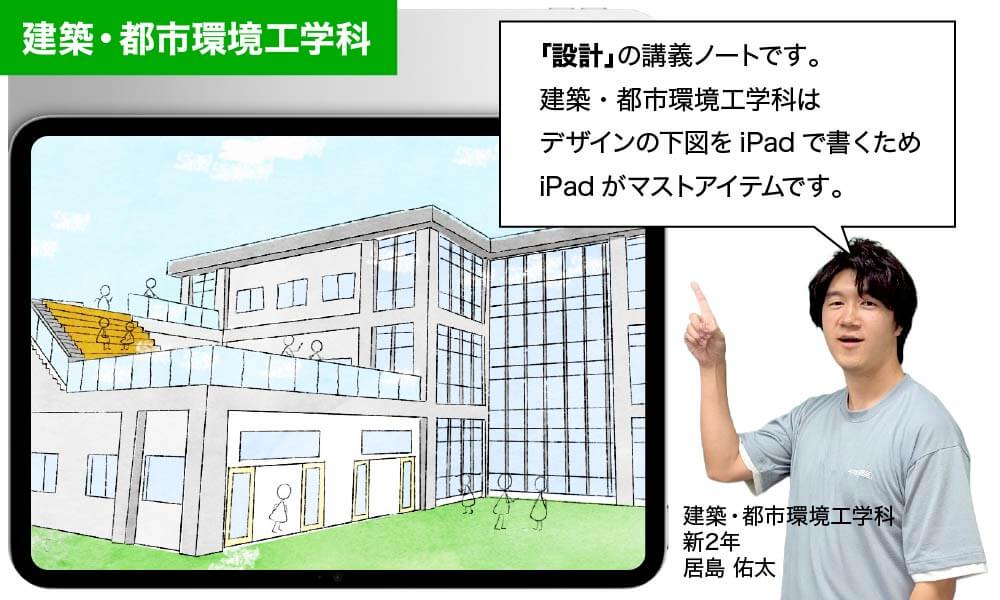 建築・都市環境工学科

「設計」の講義ノートです。
建築・都市環境工学科は
デザインの下図を iPad で書くため
iPad がマストアイテムです。

建築・都市環境工学科
新2年
居島 佑太